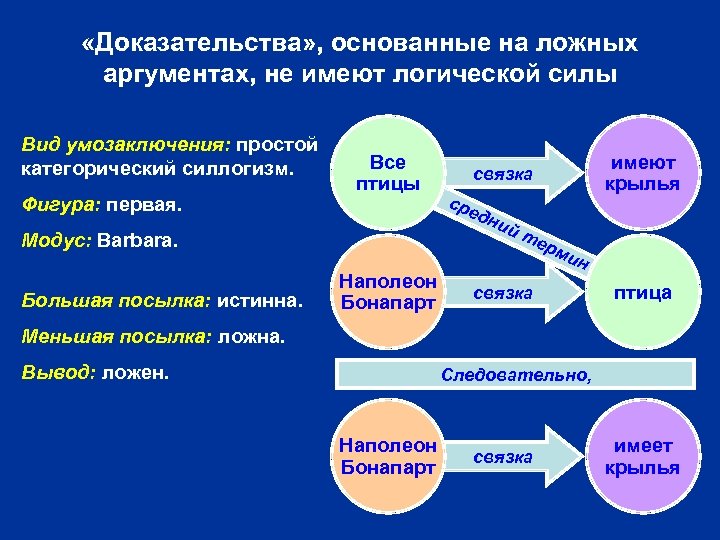 «Доказательства», основанные на ложных аргументах, не имеют логической силы

Вид умозаключения: простой категорический силлогизм.

Фигура: первая.

Модус: Barbara.

Большая посылка: истинна.

Меньшая посылка: ложна.

Вывод: ложен.

Все птицы

связка

имеют крылья

средний термин

Наполеон Бонапарт

связка

птица

Следовательно,

Наполеон Бонапарт

связка

имеет крылья